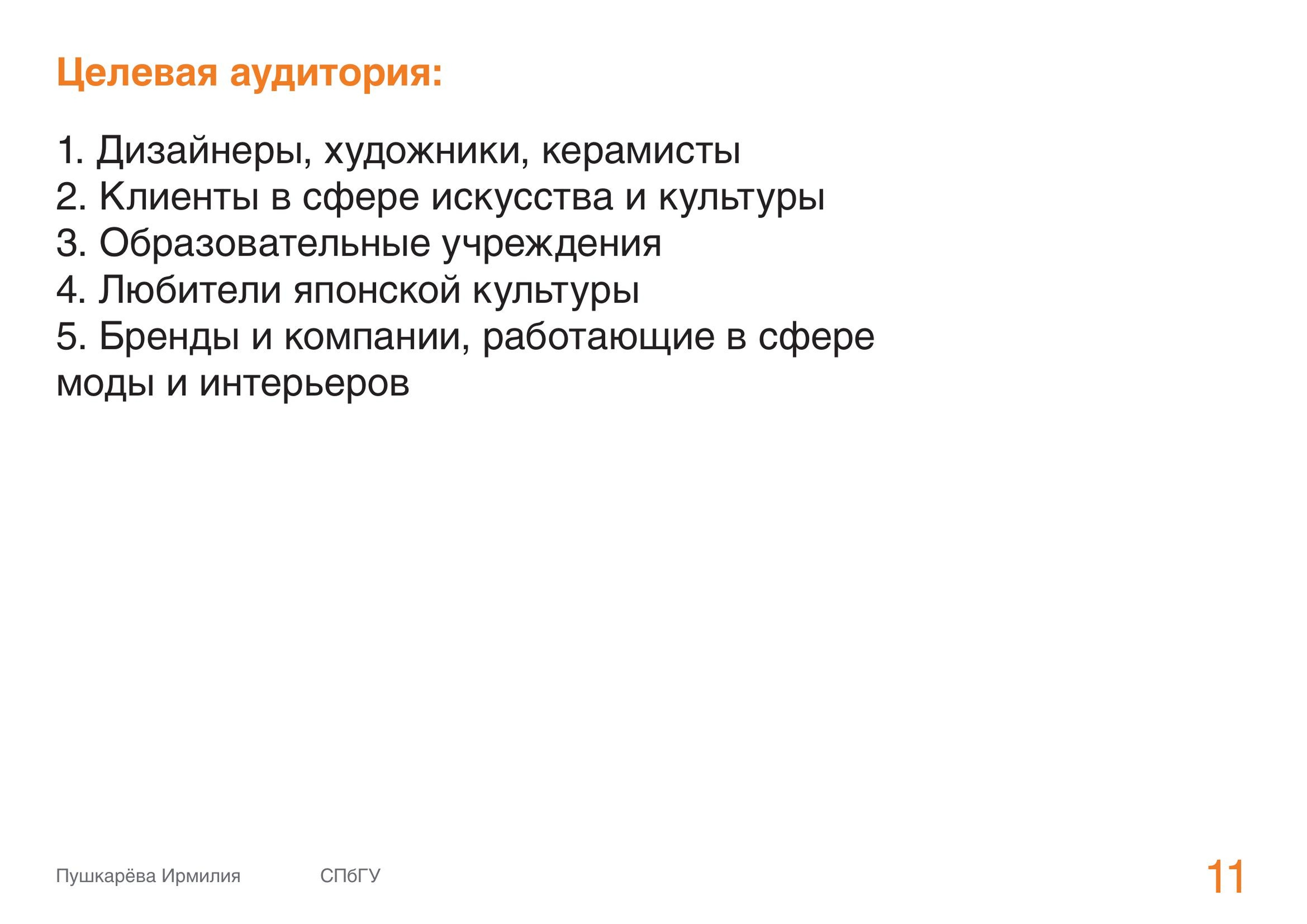 Целевая аудитория:

1. Дизайнеры, художники, керамисты
2. Клиенты в сфере искусства и культуры
3. Образовательные учреждения
4. Любители японской культуры
5. Бренды и компании, работающие в сфере моды и интерьеров

Пушкарёва Ирмилия СПбГУ 11